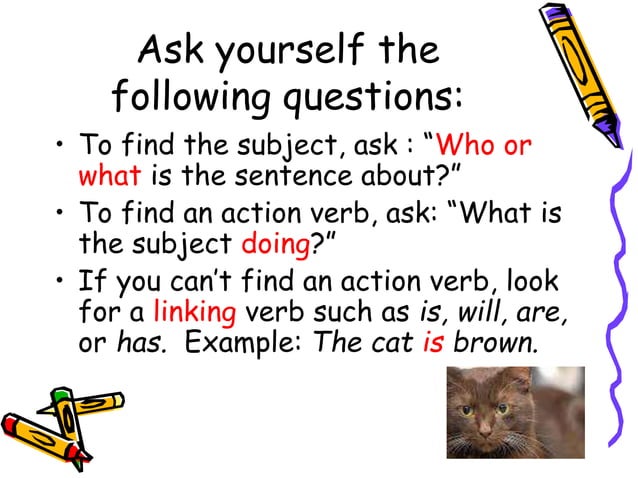 Ask yourself the following questions:

• To find the subject, ask : “Who or what is the sentence about?”
• To find an action verb, ask: “What is the subject doing?”
• If you can’t find an action verb, look for a linking verb such as is, will, are, or has. Example: The cat is brown.